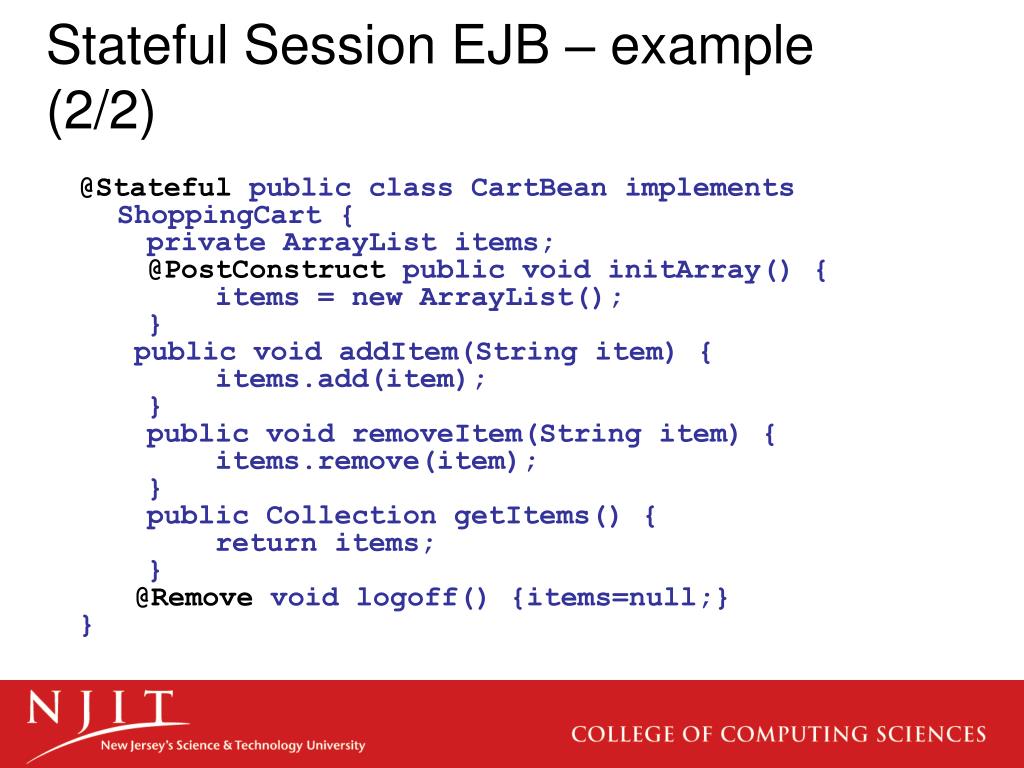 Stateful Session EJB – example (2/2)

@Stateful public class CartBean implements ShoppingCart {
private ArrayList items;
@PostConstruct public void initArray() {
items = new ArrayList();
}
public void addItem(String item) {
items.add(item);
}
public void removeItem(String item) {
items.remove(item);
}
public Collection getItems() {
return items;
}
@Remove void logoff() {items=null;}
}

NJIT
New Jersey's Science & Technology University

COLLEGE OF COMPUTING SCIENCES